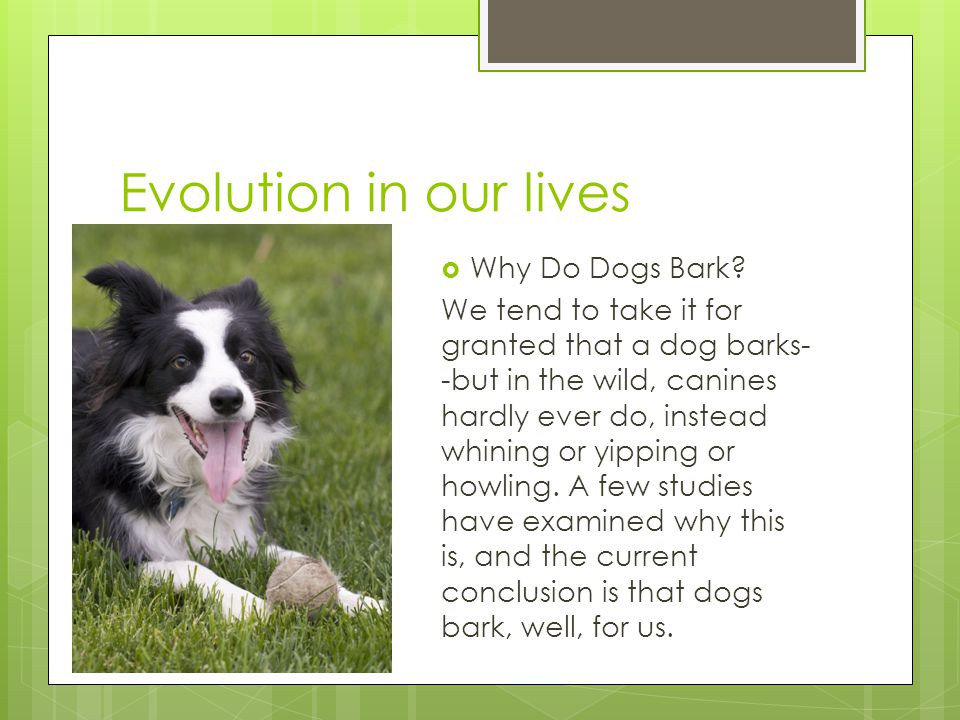 Evolution in our lives

Why Do Dogs Bark?

We tend to take it for granted that a dog barks--but in the wild, canines hardly ever do, instead whining or yipping or howling. A few studies have examined why this is, and the current conclusion is that dogs bark, well, for us.